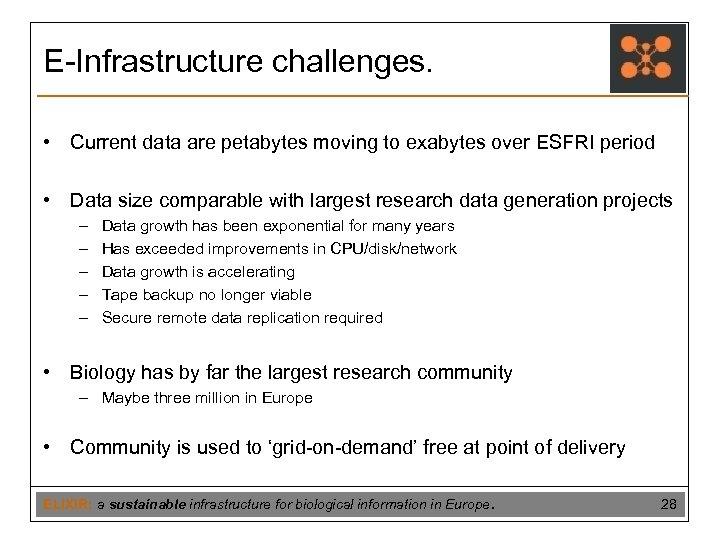 E-Infrastructure challenges.

• Current data are petabytes moving to exabytes over ESFRI period

• Data size comparable with largest research data generation projects
– Data growth has been exponential for many years
– Has exceeded improvements in CPU/disk/network
– Data growth is accelerating
– Tape backup no longer viable
– Secure remote data replication required

• Biology has by far the largest research community
– Maybe three million in Europe

• Community is used to 'grid-on-demand' free at point of delivery

ELIXIR: a sustainable infrastructure for biological information in Europe. 28